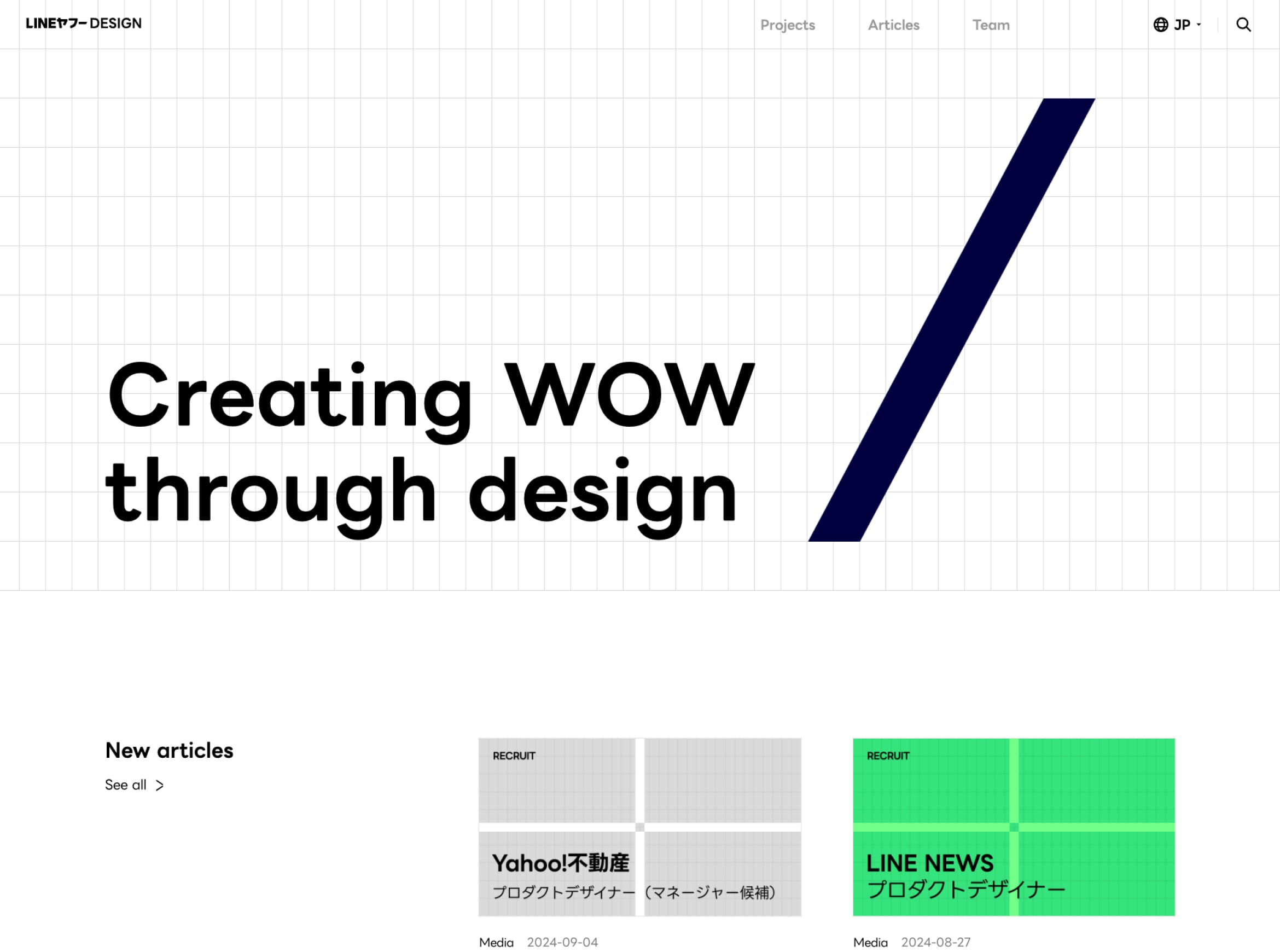 LINEヤフー DESIGN

Projects Articles Team

JP

Creating WOW through design

New articles

See all >

RECRUIT

Yahoo!不動産
プロダクトデザイナー（マネージャー候補）

Media 2024-09-04

RECRUIT

LINE NEWS
プロダクトデザイナー

Media 2024-08-27